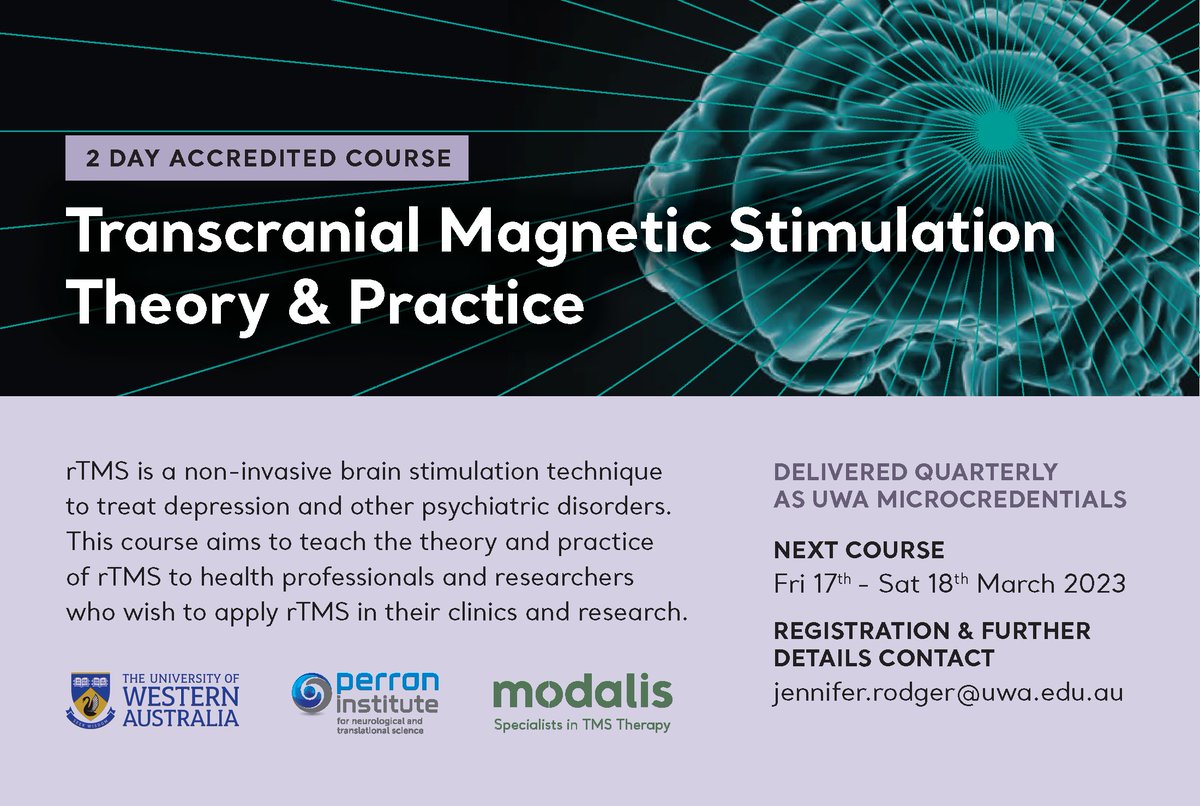 2 DAY ACCREDITED COURSE

Transcranial Magnetic Stimulation Theory & Practice

rTMS is a non-invasive brain stimulation technique to treat depression and other psychiatric disorders. This course aims to teach the theory and practice of rTMS to health professionals and researchers who wish to apply rTMS in their clinics and research.

THE UNIVERSITY OF WESTERN AUSTRALIA

perron institute for neurological and translational science

modalis
Specialists in TMS Therapy

DELIVERED QUARTERLY AS UWA MICROCREDENTIALS

NEXT COURSE
Fri 17$^{th}$ - Sat 18$^{th}$ March 2023

REGISTRATION & FURTHER DETAILS CONTACT
jennifer.rodger@uwa.edu.au